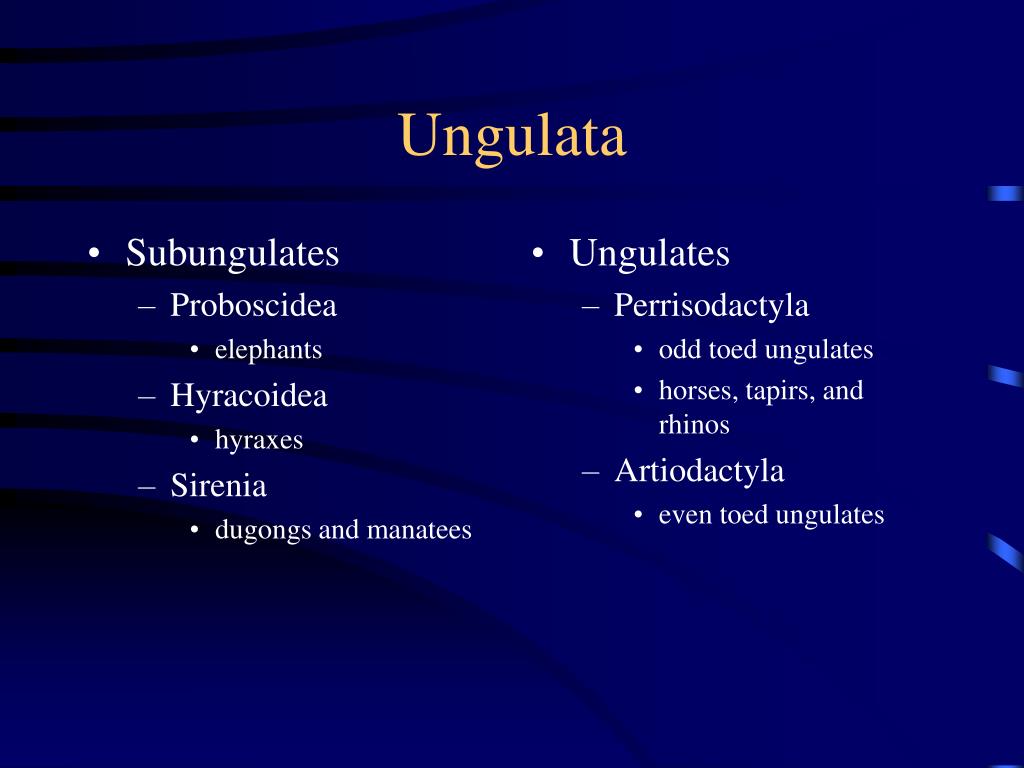 Ungulata

• Subungulates
– Proboscidea
• elephants
– Hyracoidea
• hyraxes
– Sirenia
• dugongs and manatees

• Ungulates
– Perrisodactyla
• odd toed ungulates
• horses, tapirs, and rhinos
– Artiodactyla
• even toed ungulates